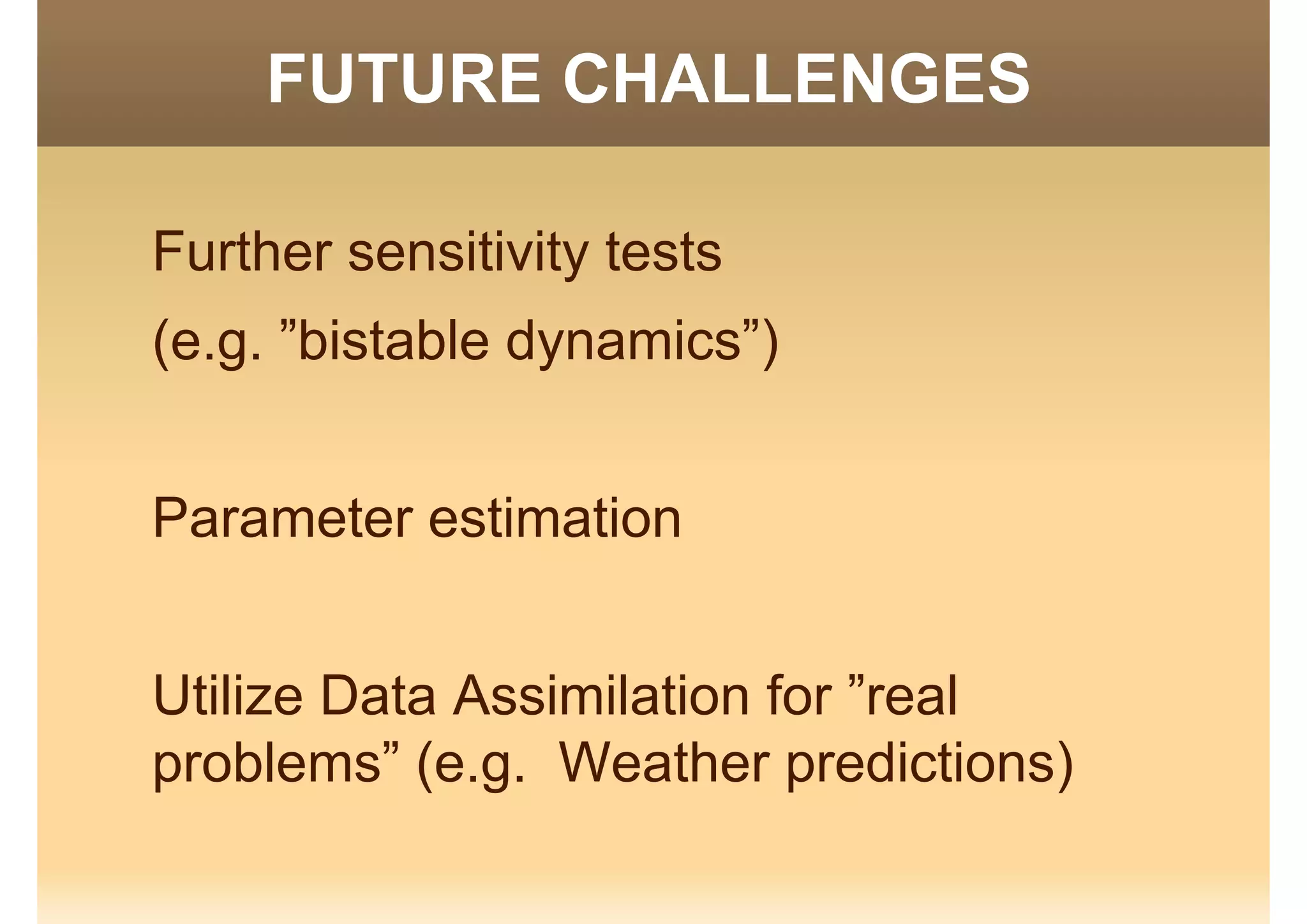 FUTURE CHALLENGES

Further sensitivity tests
(e.g. ”bistable dynamics”)

Parameter estimation

Utilize Data Assimilation for ”real problems” (e.g.  Weather predictions)